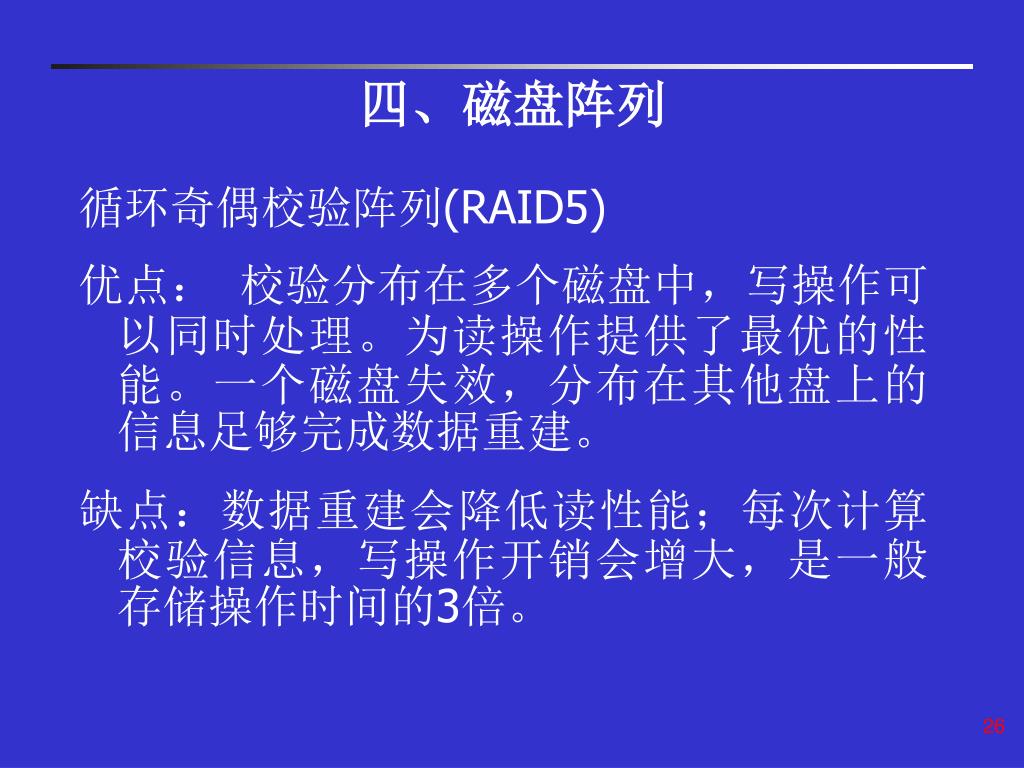 四、磁盘阵列

循环奇偶校验阵列(RAID5)

优点： 校验分布在多个磁盘中，写操作可以同时处理。为读操作提供了最优的性能。一个磁盘失效，分布在其他盘上的信息足够完成数据重建。

缺点：数据重建会降低读性能；每次计算校验信息，写操作开销会增大，是一般存储操作时间的3倍。

26